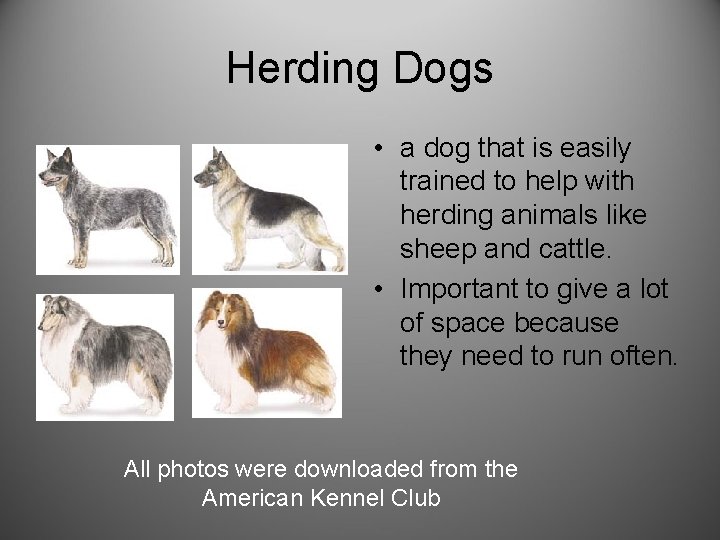 Herding Dogs

• a dog that is easily trained to help with herding animals like sheep and cattle.

• Important to give a lot of space because they need to run often.

All photos were downloaded from the American Kennel Club